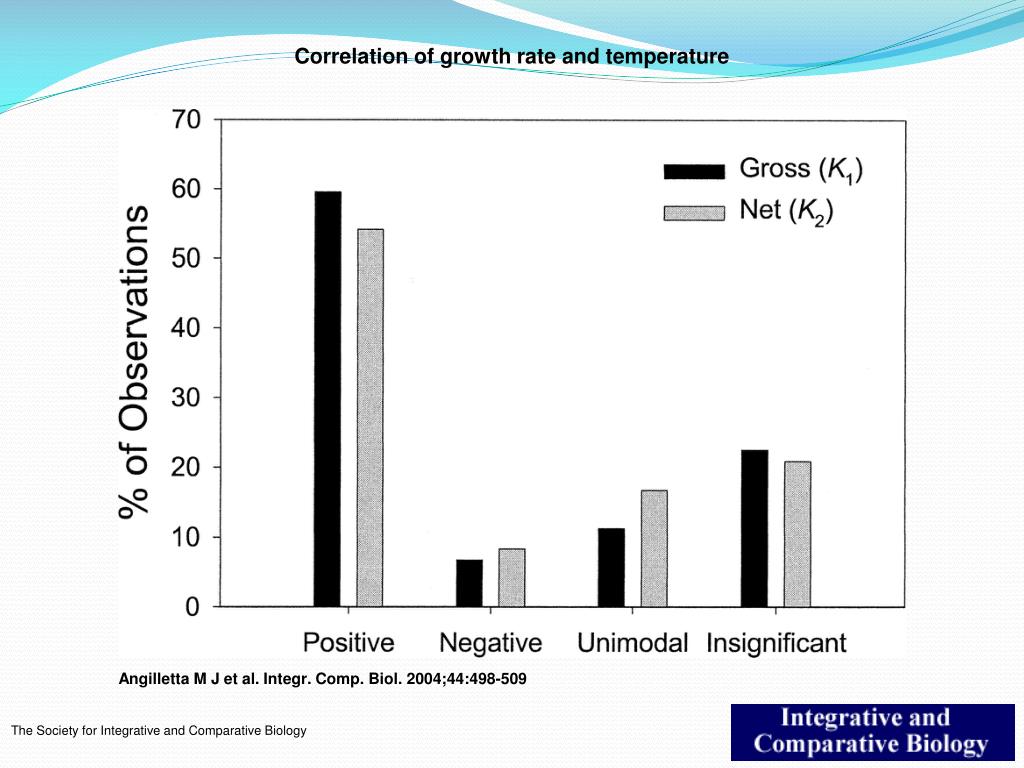 Correlation of growth rate and temperature

70
60
50
40
30
20
10
0

% of Observations

Gross ($K_1$)
Net ($K_2$)

Positive Negative Unimodal Insignificant

Angilletta M J et al. Integr. Comp. Biol. 2004;44:498-509

The Society for Integrative and Comparative Biology

Integrative and Comparative Biology